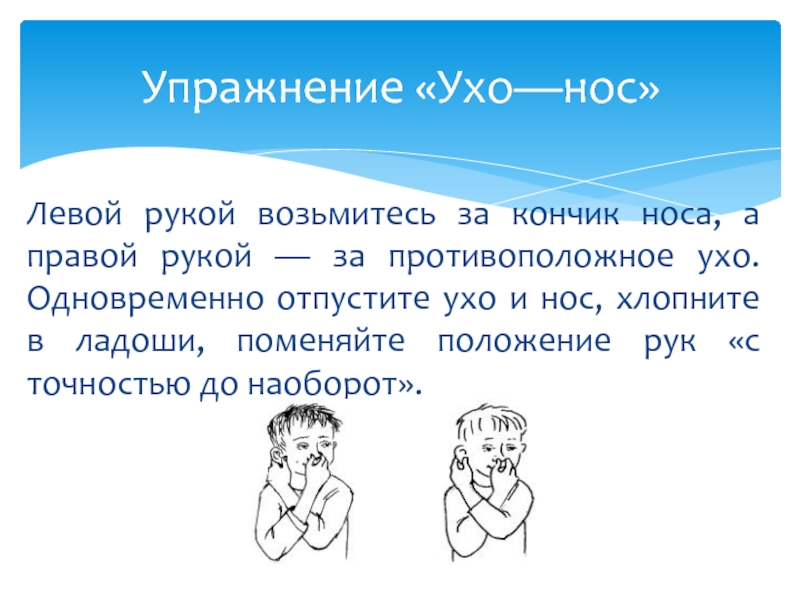 Упражнение «Ухо—нос»

Левой рукой возьмитесь за кончик носа, а правой рукой — за противоположное ухо. Одновременно отпустите ухо и нос, хлопните в ладоши, поменяйте положение рук «с точностью до наоборот».